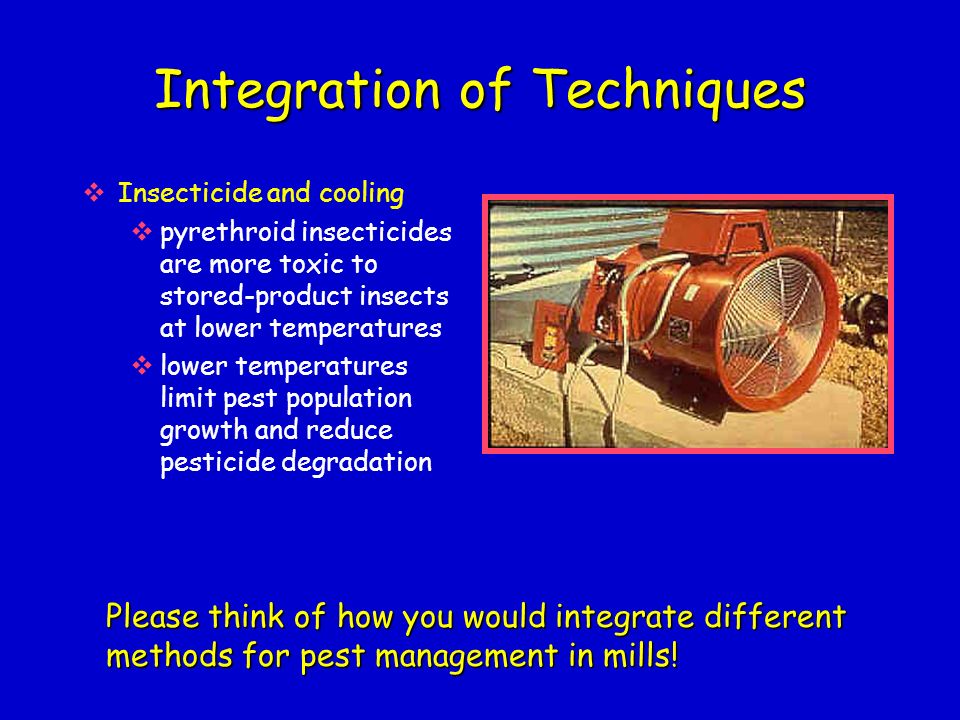 Integration of Techniques

❖ Insecticide and cooling

❖ pyrethroid insecticides are more toxic to stored-product insects at lower temperatures

❖ lower temperatures limit pest population growth and reduce pesticide degradation

Please think of how you would integrate different methods for pest management in mills!